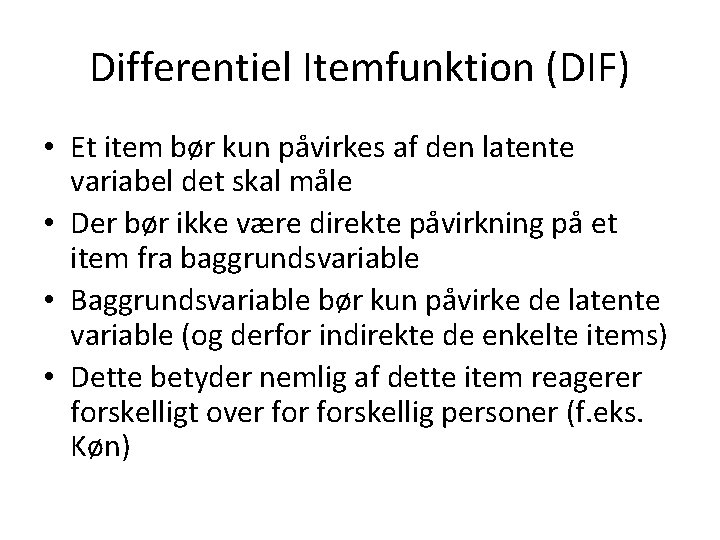 Differentiel Itemfunktion (DIF)

• Et item bør kun påvirkes af den latente variabel det skal måle
• Der bør ikke være direkte påvirkning på et item fra baggrundsvariable
• Baggrundsvariable bør kun påvirke de latente variable (og derfor indirekte de enkelte items)
• Dette betyder nemlig af dette item reagerer forskelligt over for forskellig personer (f.eks. Køn)